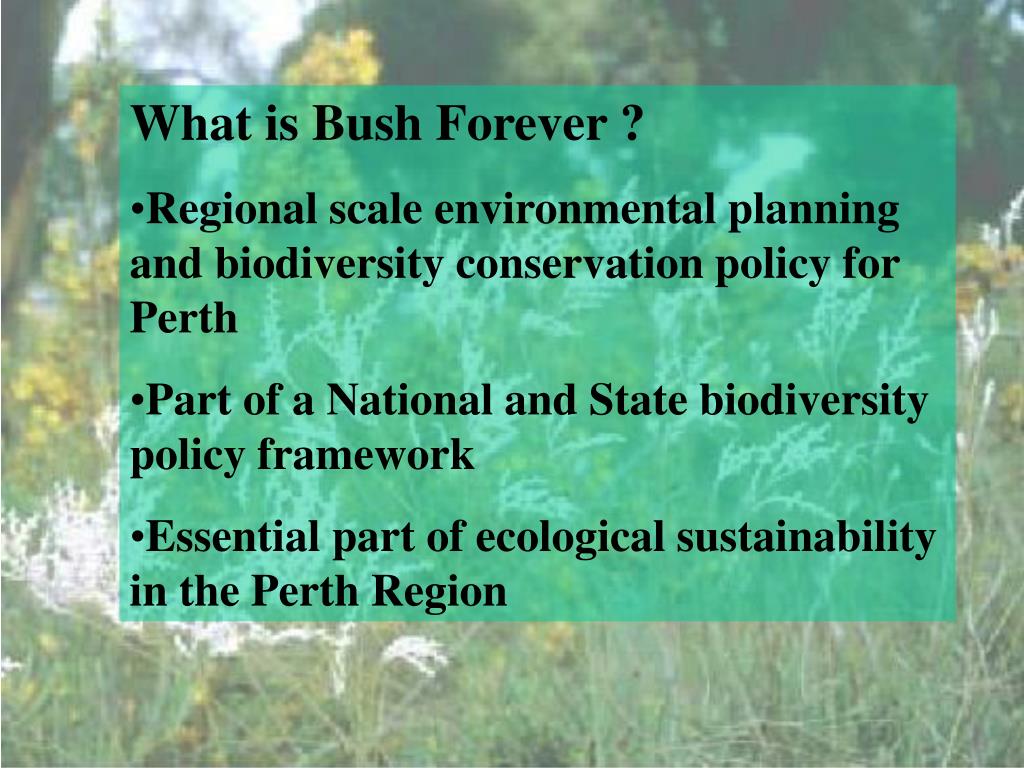 What is Bush Forever ?

•Regional scale environmental planning and biodiversity conservation policy for Perth

•Part of a National and State biodiversity policy framework

•Essential part of ecological sustainability in the Perth Region